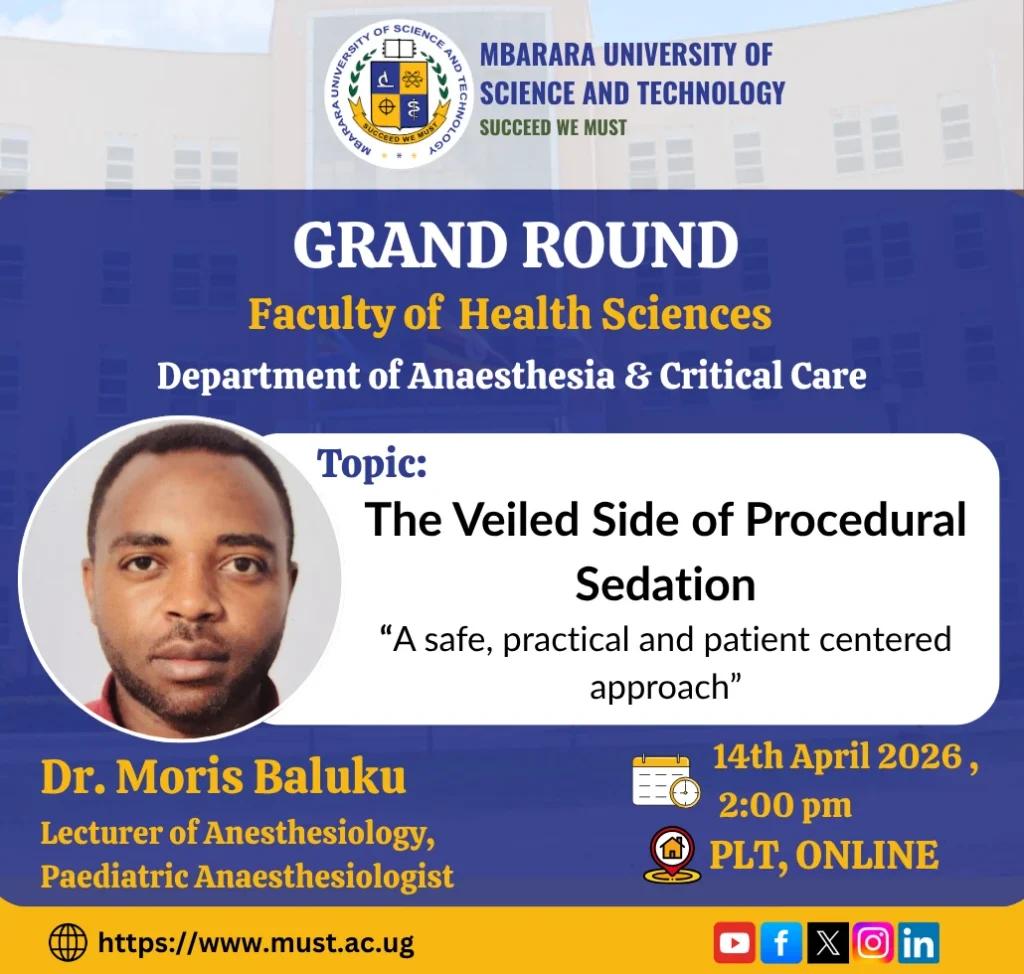 MBARARA UNIVERSITY OF SCIENCE AND TECHNOLOGY
SUCCEED WE MUST

MBARARA UNIVERSITY OF SCIENCE AND TECHNOLOGY
SUCCEED WE MUST

GRAND ROUND
Faculty of Health Sciences
Department of Anaesthesia & Critical Care

Topic:
The Veiled Side of Procedural Sedation
“A safe, practical and patient centered approach”

Dr. Moris Baluku
Lecturer of Anesthesiology, Paediatric Anaesthesiologist

14th April 2026 , 2:00 pm
PLT, ONLINE

https://www.must.ac.ug